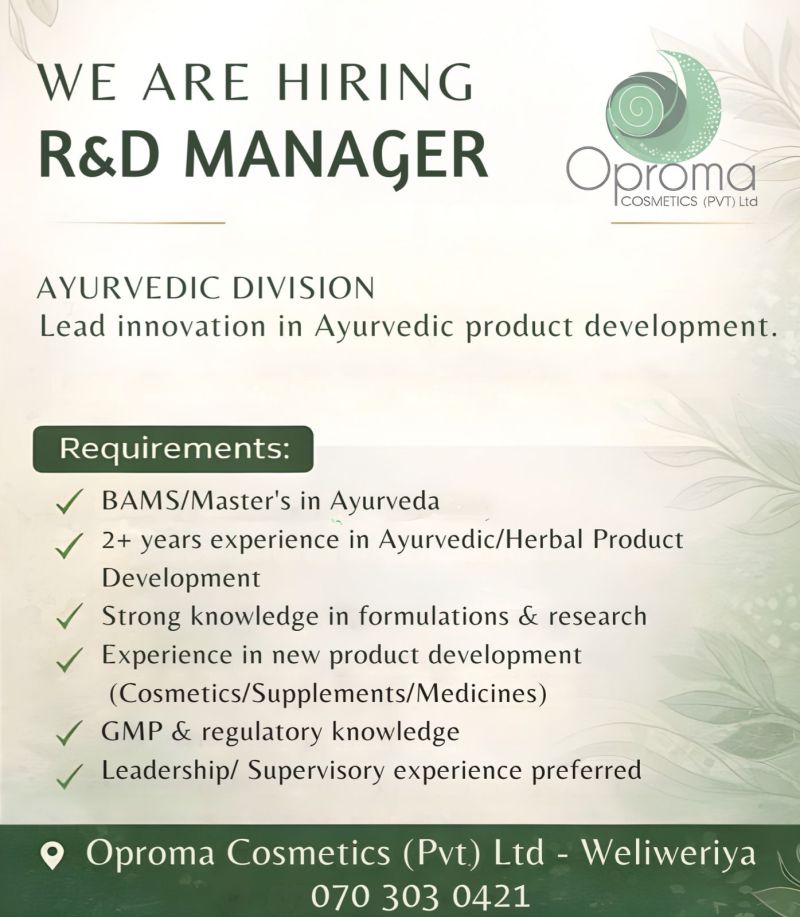 WE ARE HIRING
R&D MANAGER

Oproma
COSMETICS (PVT) Ltd

AYURVEDIC DIVISION
Lead innovation in Ayurvedic product development.

Requirements:

✓ BAMS/Master's in Ayurveda
✓ 2+ years experience in Ayurvedic/Herbal Product Development
✓ Strong knowledge in formulations & research
✓ Experience in new product development (Cosmetics/Supplements/Medicines)
✓ GMP & regulatory knowledge
✓ Leadership/ Supervisory experience preferred

Oproma Cosmetics (Pvt) Ltd - Weliweriya
070 303 0421